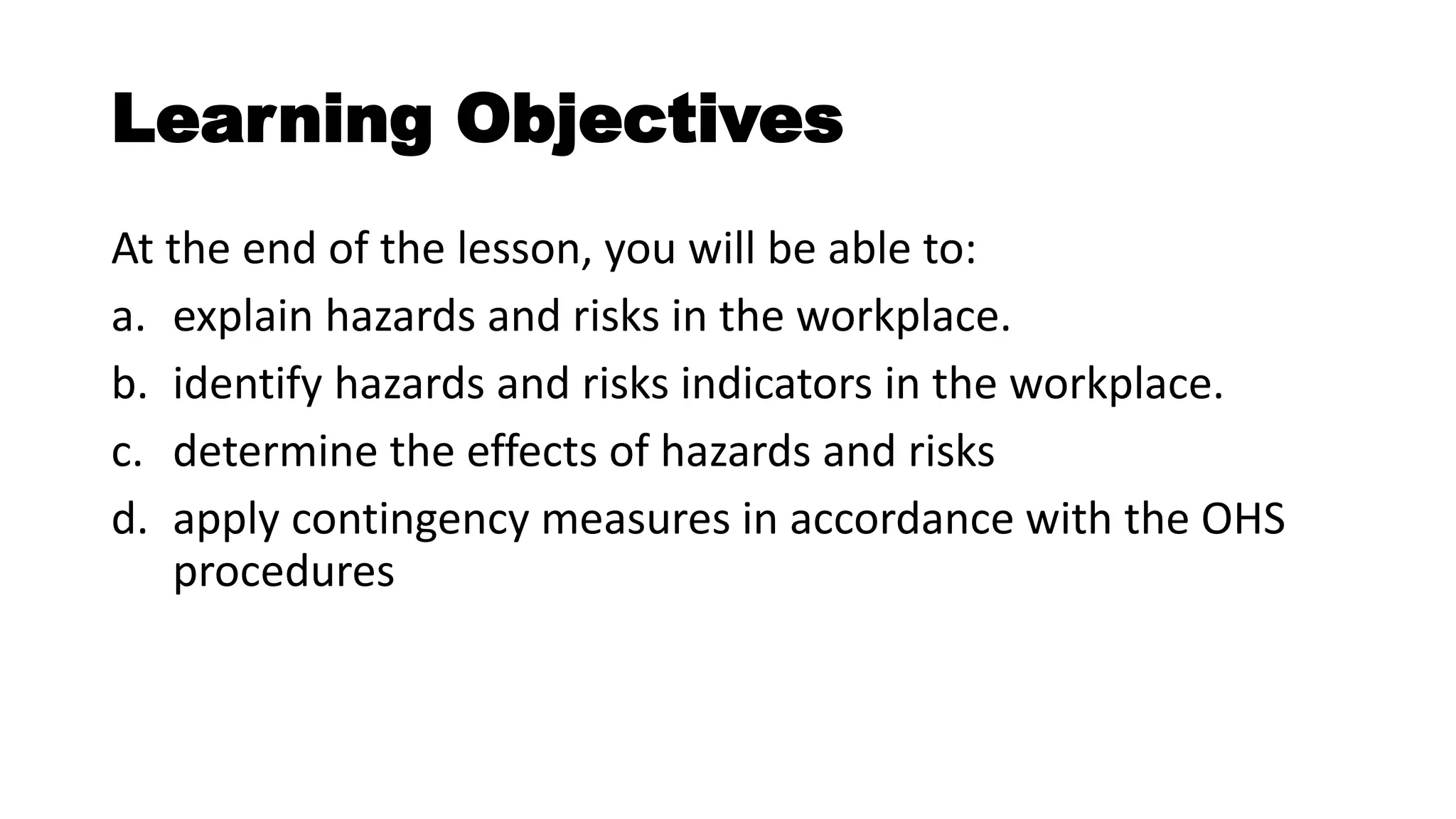 Learning Objectives

At the end of the lesson, you will be able to:
a. explain hazards and risks in the workplace.
b. identify hazards and risks indicators in the workplace.
c. determine the effects of hazards and risks
d. apply contingency measures in accordance with the OHS procedures